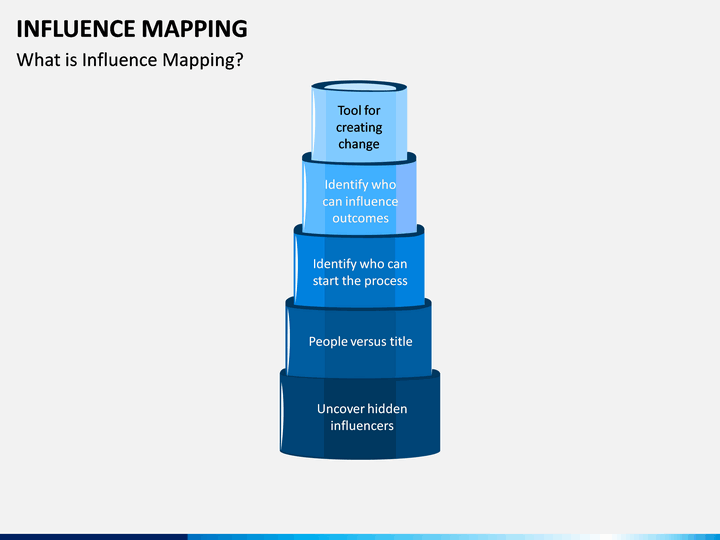 INFLUENCE MAPPING

What is Influence Mapping?

Tool for creating change

Identify who can influence outcomes

Identify who can start the process

People versus title

Uncover hidden influencers